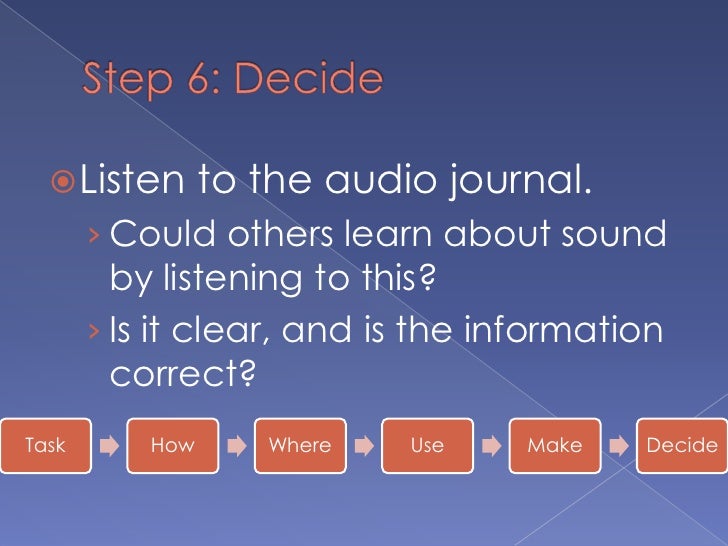 Step 6: Decide

Listen to the audio journal.

› Could others learn about sound by listening to this?

› Is it clear, and is the information correct?

Task

How

Where

Use

Make

Decide